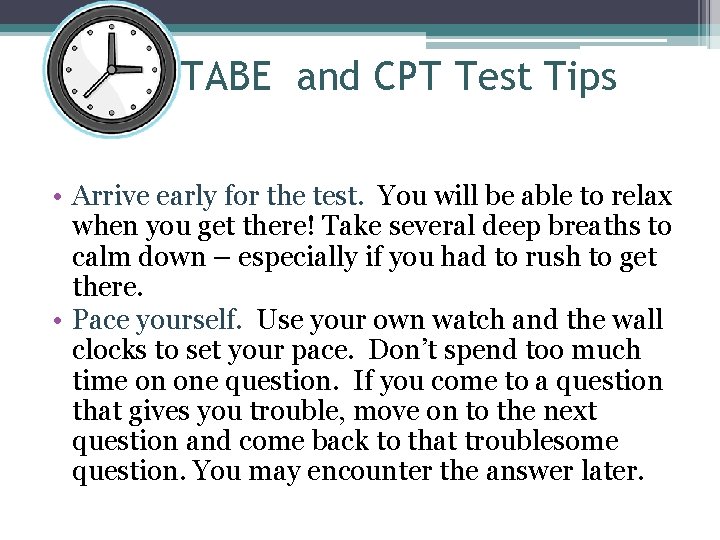 TABE and CPT Test Tips

• Arrive early for the test. You will be able to relax when you get there! Take several deep breaths to calm down – especially if you had to rush to get there.
• Pace yourself. Use your own watch and the wall clocks to set your pace. Don't spend too much time on one question. If you come to a question that gives you trouble, move on to the next question and come back to that troublesome question. You may encounter the answer later.